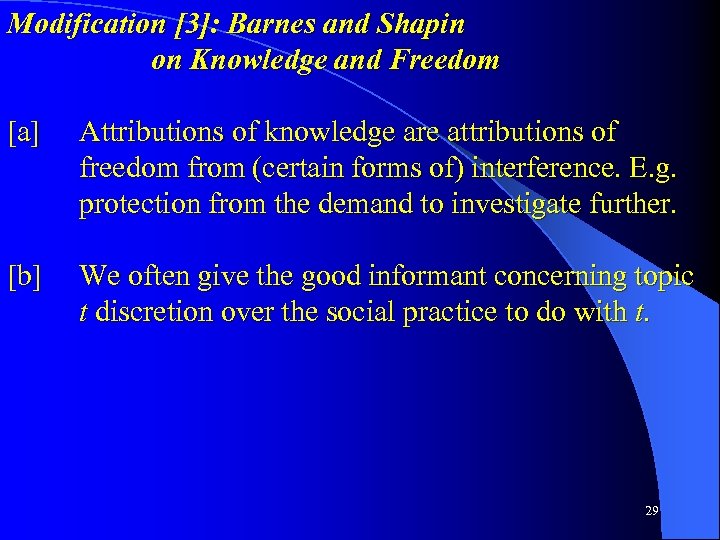 Modification [3]: Barnes and Shapin on Knowledge and Freedom

[a] Attributions of knowledge are attributions of freedom from (certain forms of) interference. E.g. protection from the demand to investigate further.

[b] We often give the good informant concerning topic $t$ discretion over the social practice to do with $t$.

29